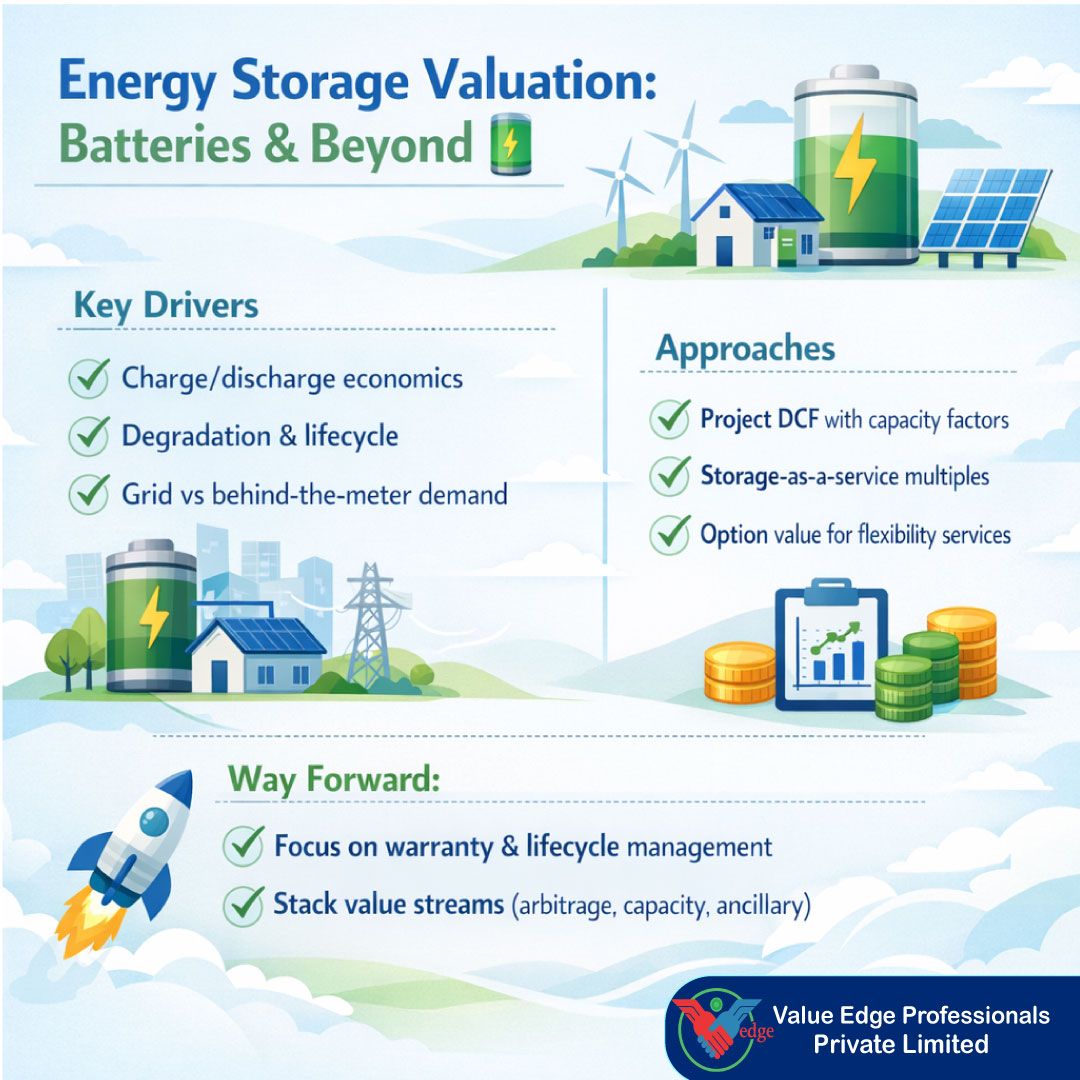 Energy Storage Valuation:
Batteries & Beyond

Key Drivers

Charge/discharge economics

Degradation & lifecycle

Grid vs behind-the-meter demand

Approaches

Project DCF with capacity factors

Storage-as-a-service multiples

Option value for flexibility services

Way Forward:

Focus on warranty & lifecycle management

Stack value streams (arbitrage, capacity, ancillary)

edge

Value Edge Professionals Private Limited